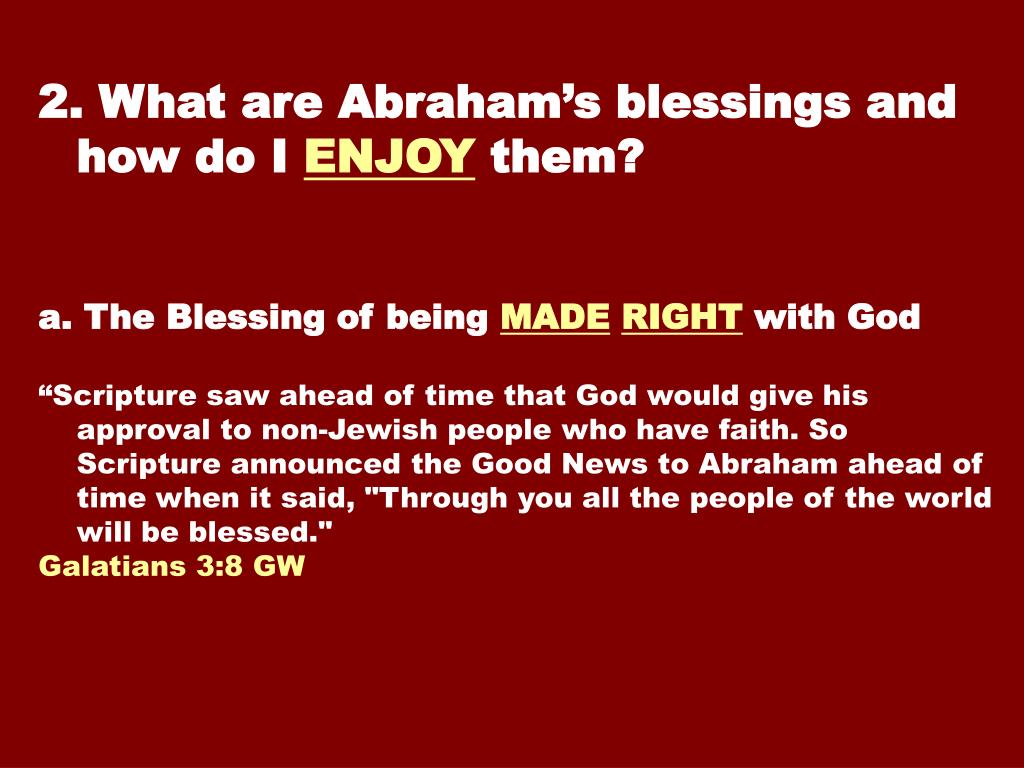 2. What are Abraham’s blessings and how do I ENJOY them?

a. The Blessing of being MADE RIGHT with God

“Scripture saw ahead of time that God would give his approval to non-Jewish people who have faith. So Scripture announced the Good News to Abraham ahead of time when it said, "Through you all the people of the world will be blessed."
Galatians 3:8 GW